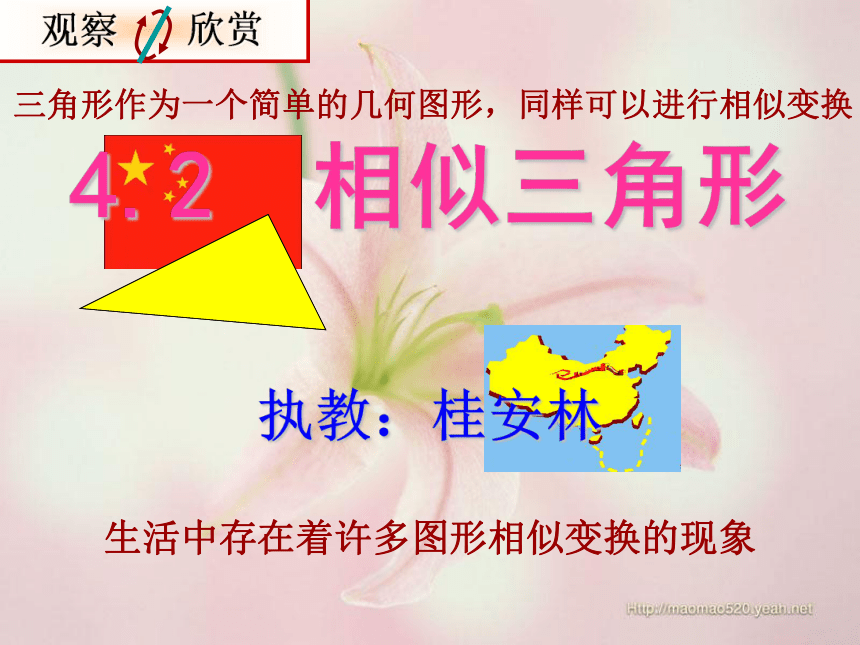 观察 欣赏

三角形作为一个简单的几何图形，同样可以进行相似变换

4.2 相似三角形

执教：桂安林

生活中存在着许多图形相似变换的现象

Http://maomao520.yeah.net